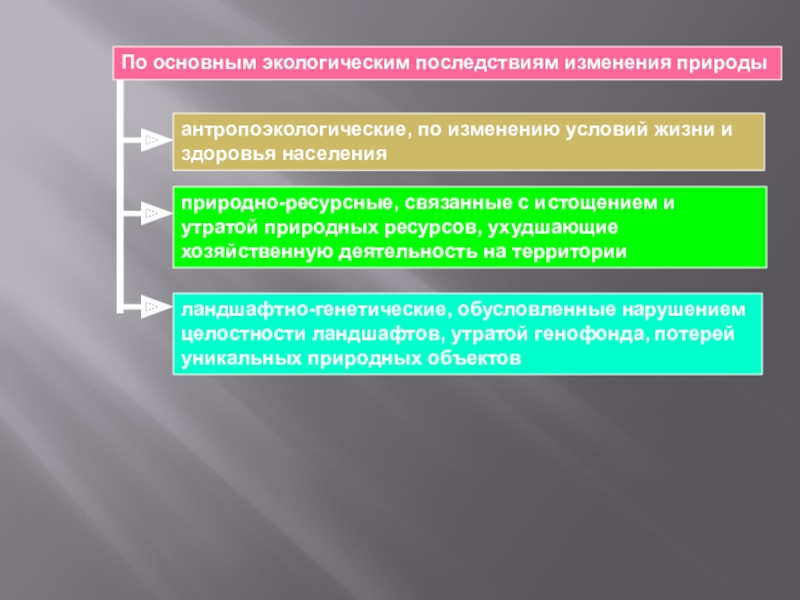 По основным экологическим последствиям изменения природы

антропоэкологические, по изменению условий жизни и здоровья населения

природно-ресурсные, связанные с истощением и утратой природных ресурсов, ухудшающие хозяйственную деятельность на территории

ландшафтно-генетические, обусловленные нарушением целостности ландшафтов, утратой генофонда, потерей уникальных природных объектов